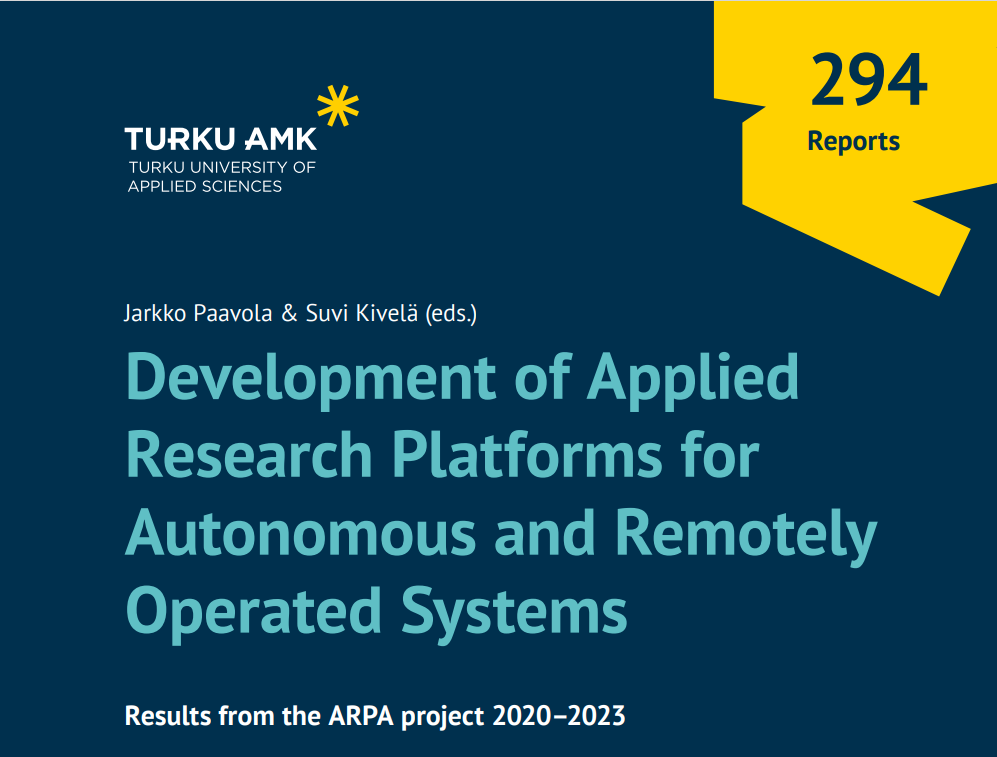 TURKU AMK
TURKU UNIVERSITY OF APPLIED SCIENCES

294
Reports

Jarkko Paavola & Suvi Kivelä (eds.)

Development of Applied Research Platforms for Autonomous and Remotely Operated Systems

Results from the ARPA project 2020–2023